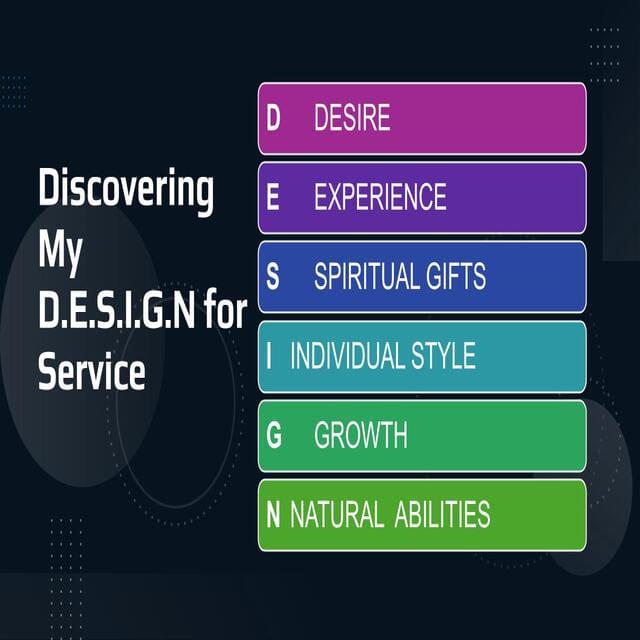 Discovering My D.E.S.I.G.N for Service

D DESIRE

E EXPERIENCE

S SPIRITUAL GIFTS

I INDIVIDUAL STYLE

G GROWTH

N NATURAL ABILITIES